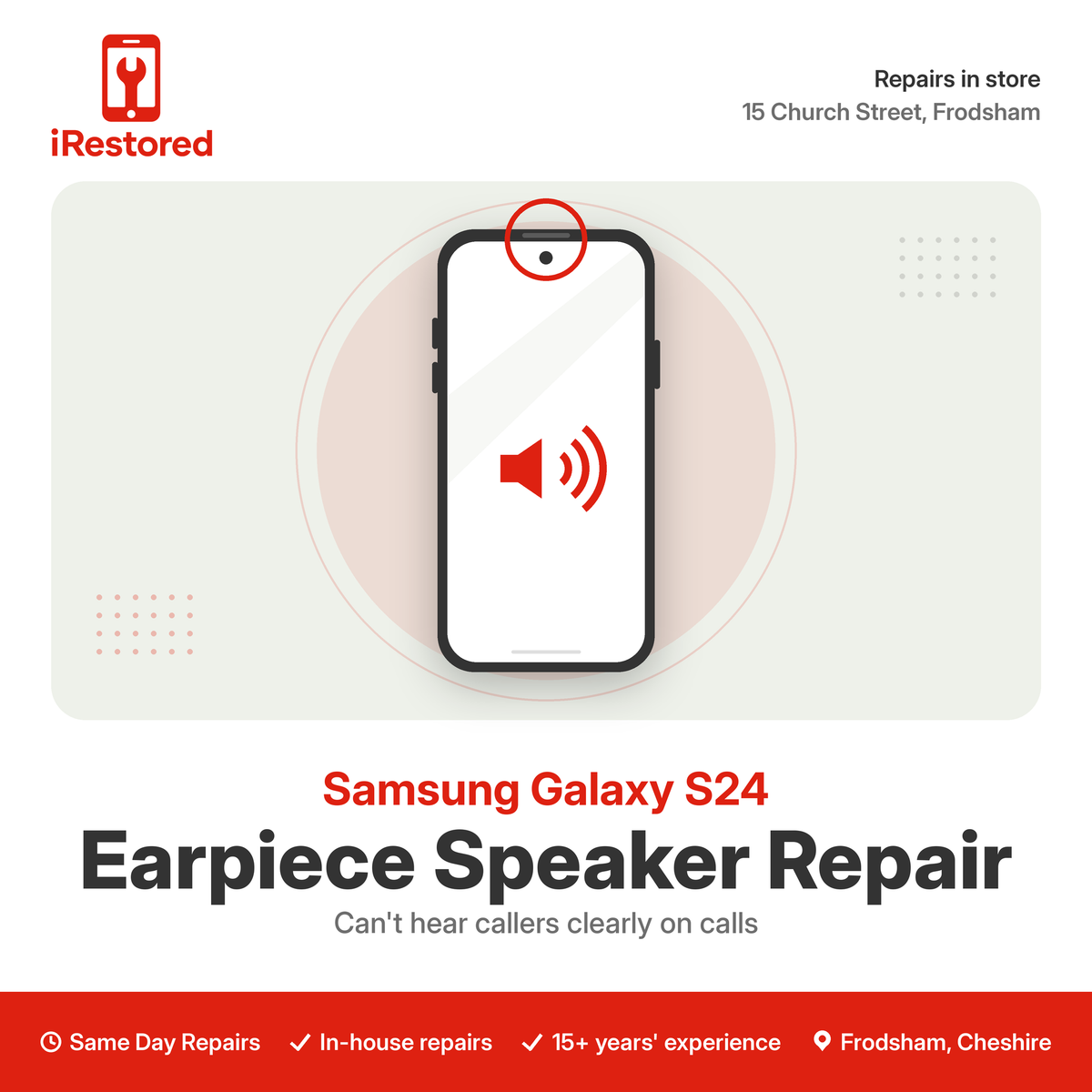 iRestored

Repairs in store
15 Church Street, Frodsham

Samsung Galaxy S24
Earpiece Speaker Repair
Can't hear callers clearly on calls

Same Day Repairs ✓ In-house repairs ✓ 15+ years' experience Frodsham, Cheshire